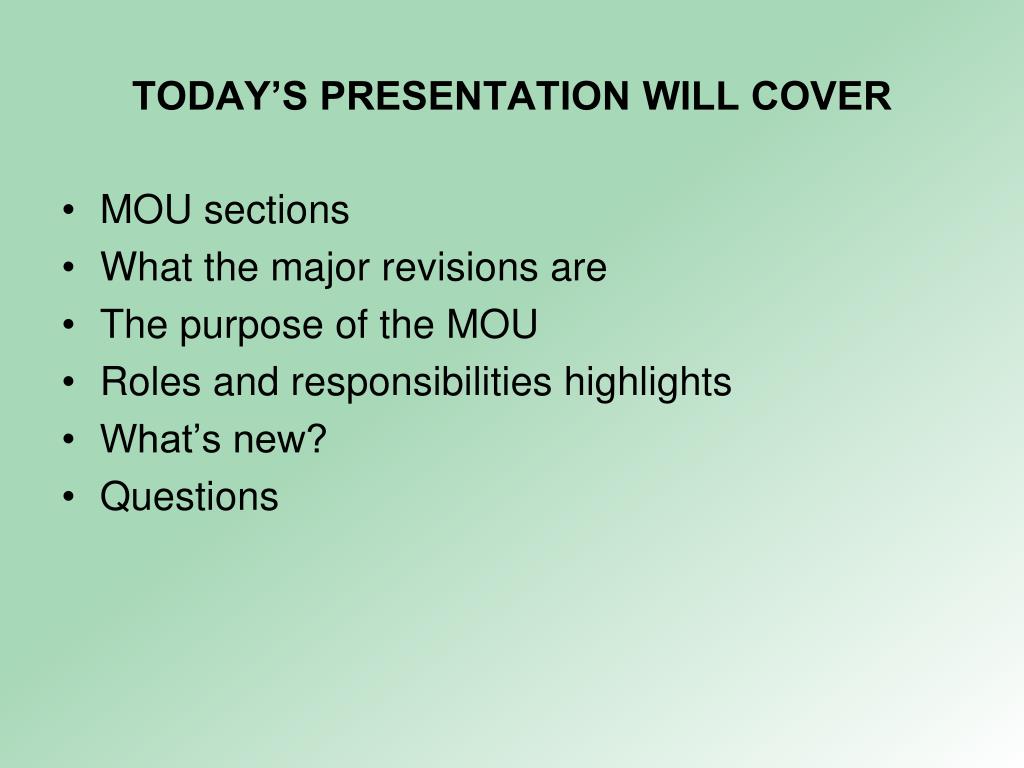 TODAY’S PRESENTATION WILL COVER

• MOU sections
• What the major revisions are
• The purpose of the MOU
• Roles and responsibilities highlights
• What’s new?
• Questions